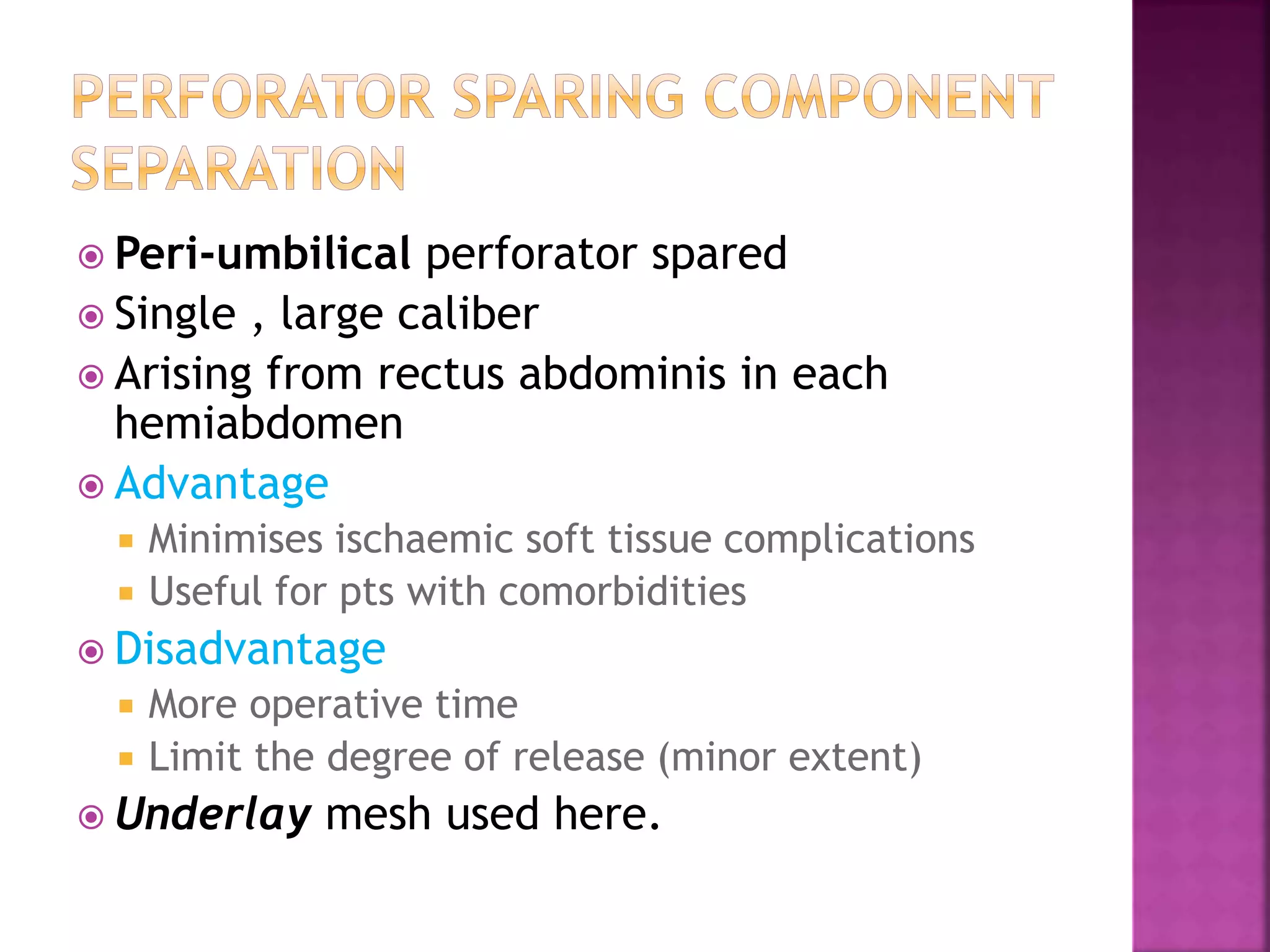 PERFORATOR SPARING COMPONENT SEPARATION

Peri-umbilical perforator spared
Single , large caliber
Arising from rectus abdominis in each hemiabdomen
Advantage
Minimises ischaemic soft tissue complications
Useful for pts with comorbidities
Disadvantage
More operative time
Limit the degree of release (minor extent)
Underlay mesh used here.